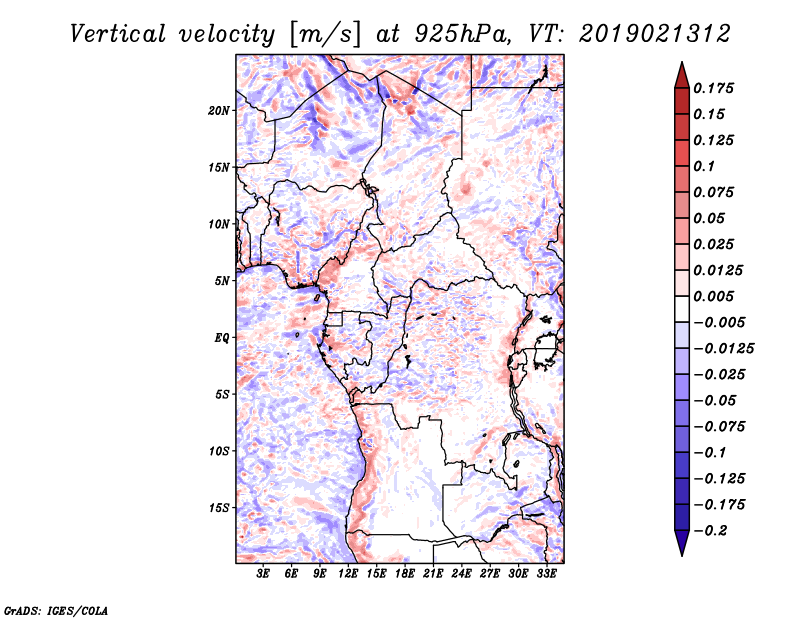 Vertical velocity [m/s] at 925hPa, VT: 2019021312

20N
15N
10N
5N
EQ
5S
10S
15S

3E 6E 9E 12E 15E 18E 21E 24E 27E 30E 33E

0.175
0.15
0.125
0.1
0.075
0.05
0.025
0.0125
0.005
−0.005
−0.0125
−0.025
−0.05
−0.075
−0.1
−0.125
−0.175
−0.2

GrADS: IGES/COLA